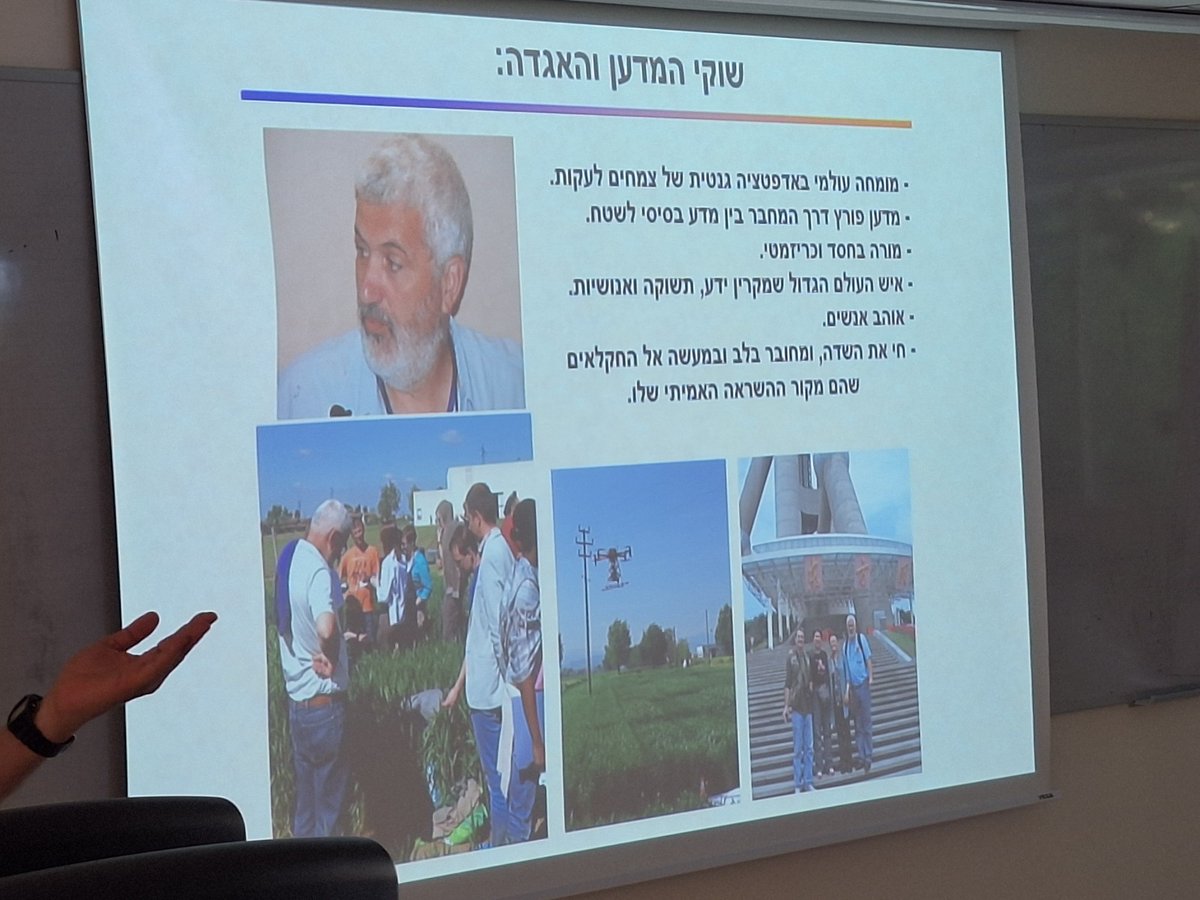 שוקי המדען והאגדה:

- מומחה עולמי באדפטציה גנטית של צמחים לעקות.
- מדען פורץ דרך המחבר בין מדע בסיסי לשטח.
- מורה בחסד וכריזמטי.
- איש העולם הגדול שמקרין ידע, תשוקה ואנושיות.
- אוהב אנשים.
- חי את השדה, ומחובר בלב ובמעשה אל החקלאים שהם מקור ההשראה האמיתי שלו.